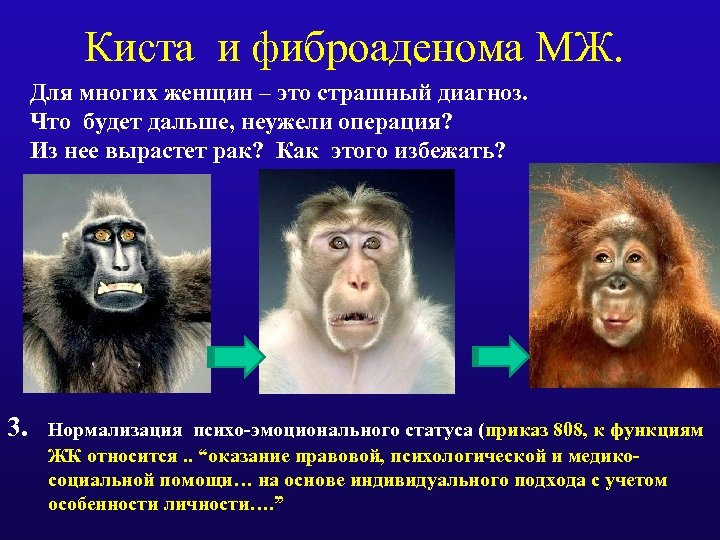 Киста и фиброаденома МЖ.

Для многих женщин – это страшный диагноз.
Что будет дальше, неужели операция?
Из нее вырастет рак? Как этого избежать?

3. Нормализация психо-эмоционального статуса (приказ 808, к функциям ЖК относится .. “оказание правовой, психологической и медико-социальной помощи… на основе индивидуального подхода с учетом особенности личности….”